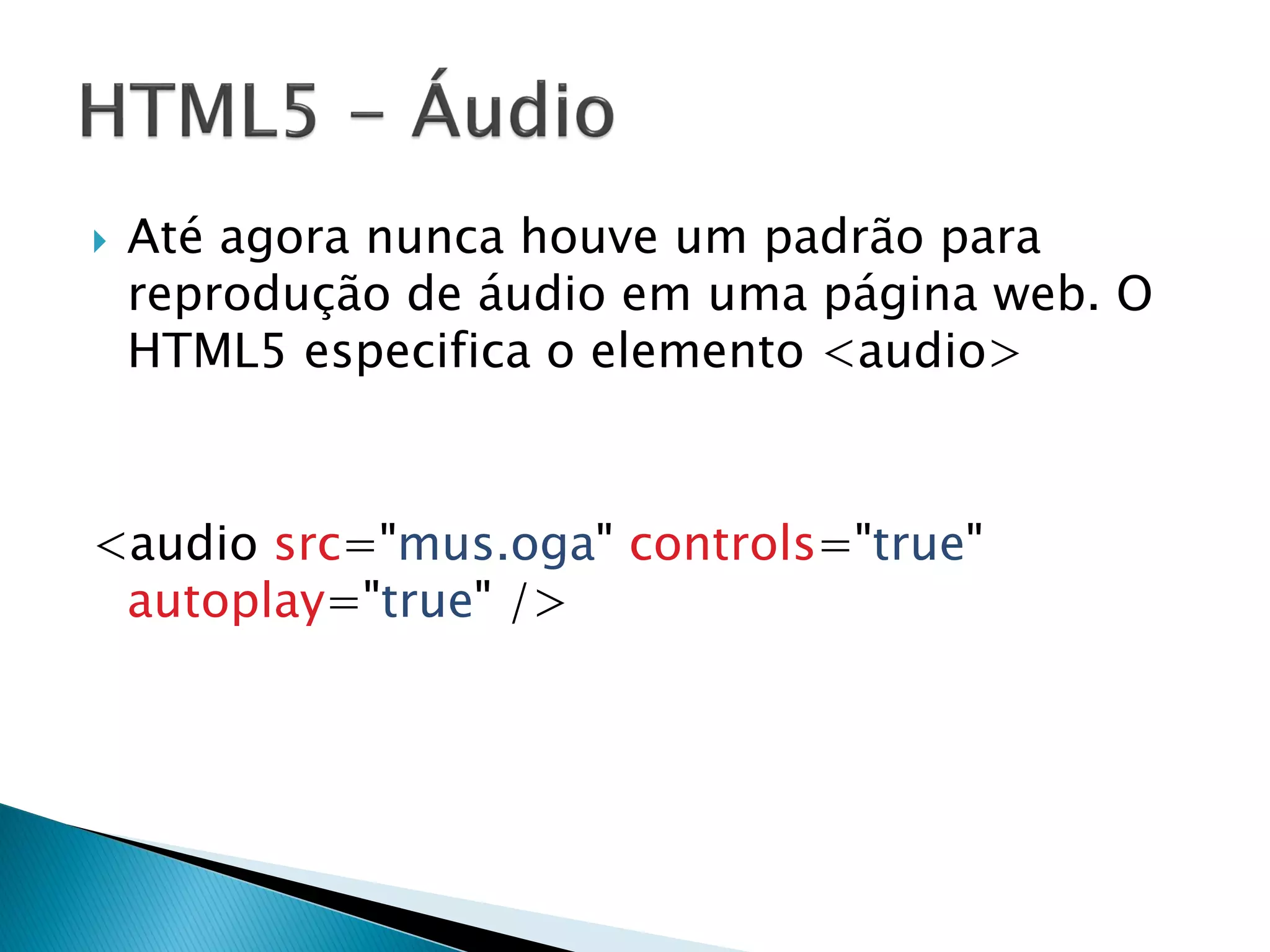 HTML5 – Áudio

Até agora nunca houve um padrão para reprodução de áudio em uma página web. O HTML5 especifica o elemento <audio>

<audio src="mus.oga" controls="true" autoplay="true" />